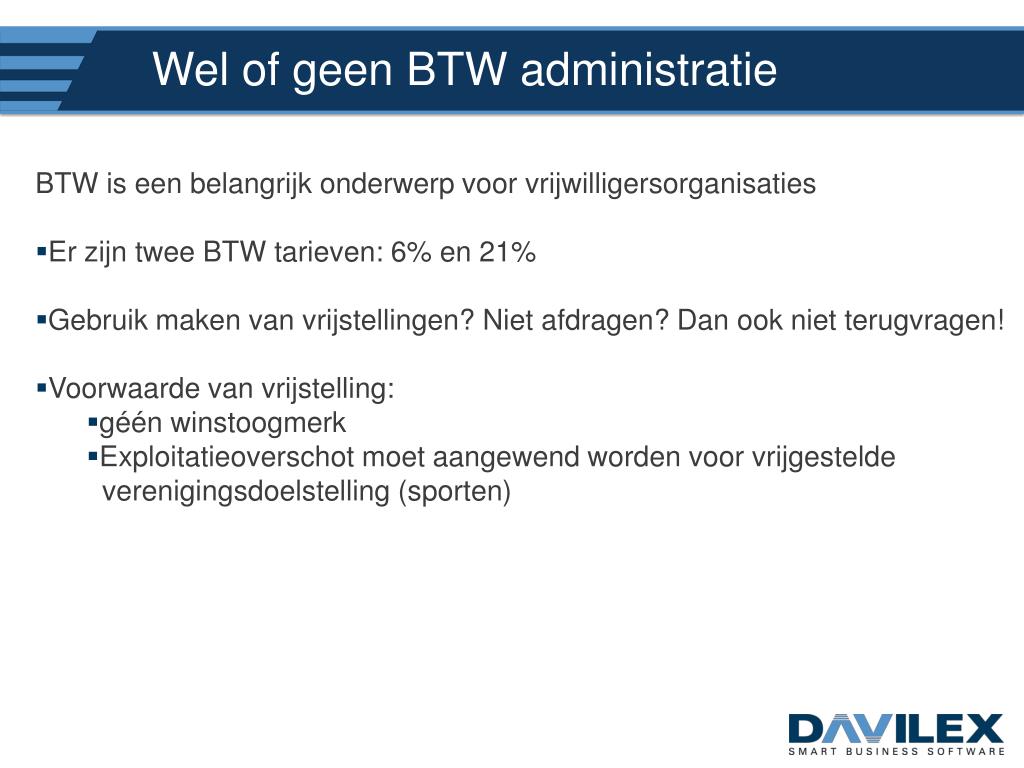 Wel of geen BTW administratie

BTW is een belangrijk onderwerp voor vrijwilligersorganisaties

▪Er zijn twee BTW tarieven: 6% en 21%

▪Gebruik maken van vrijstellingen? Niet afdragen? Dan ook niet terugvragen!

▪Voorwaarde van vrijstelling:
▪géén winstoogmerk
▪Exploitatieoverschot moet aangewend worden voor vrijgestelde verenigingsdoelstelling (sporten)

DAVILEX
SMART BUSINESS SOFTWARE